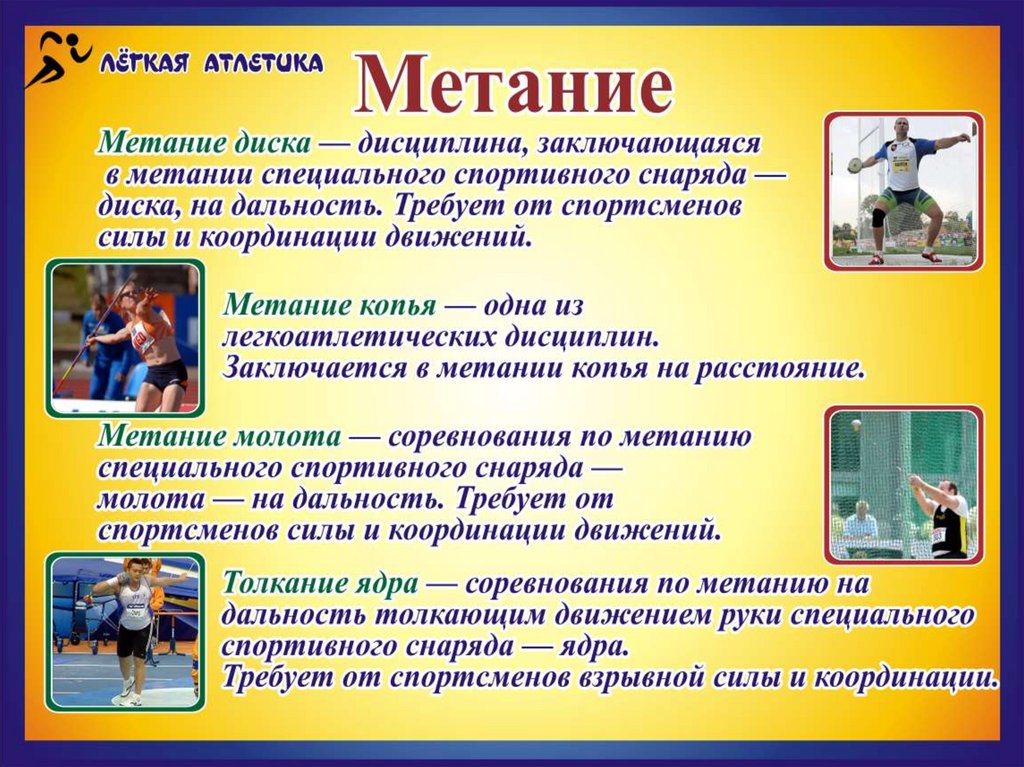 ЛЁГКАЯ АТЛЕТИКА

Метание

Метание диска — дисциплина, заключающаяся в метании специального спортивного снаряда — диска, на дальность. Требует от спортсменов силы и координации движений.

Метание копья — одна из легкоатлетических дисциплин. Заключается в метании копья на расстояние.

Метание молота — соревнования по метанию специального спортивного снаряда — молота — на дальность. Требует от спортсменов силы и координации движений.

Толкание ядра — соревнования по метанию на дальность толкающим движением руки специального спортивного снаряда — ядра. Требует от спортсменов взрывной силы и координации.